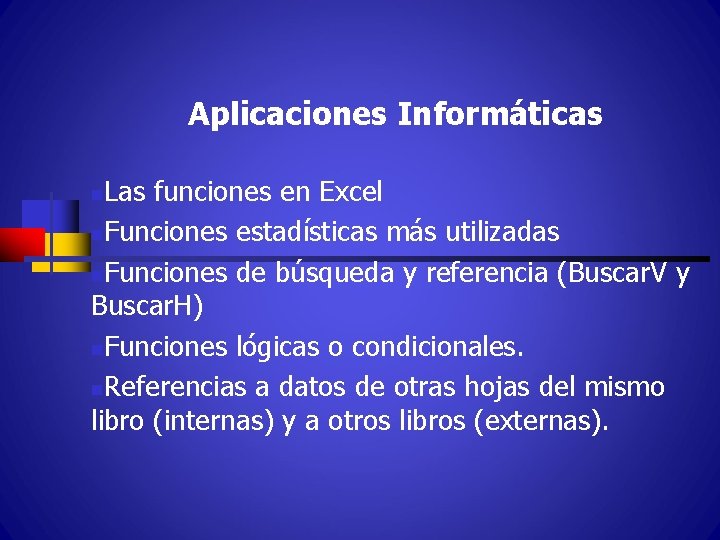 Aplicaciones Informáticas

Las funciones en Excel

Funciones estadísticas más utilizadas

Funciones de búsqueda y referencia (BuscarV y BuscarH)

Funciones lógicas o condicionales.

Referencias a datos de otras hojas del mismo libro (internas) y a otros libros (externas).